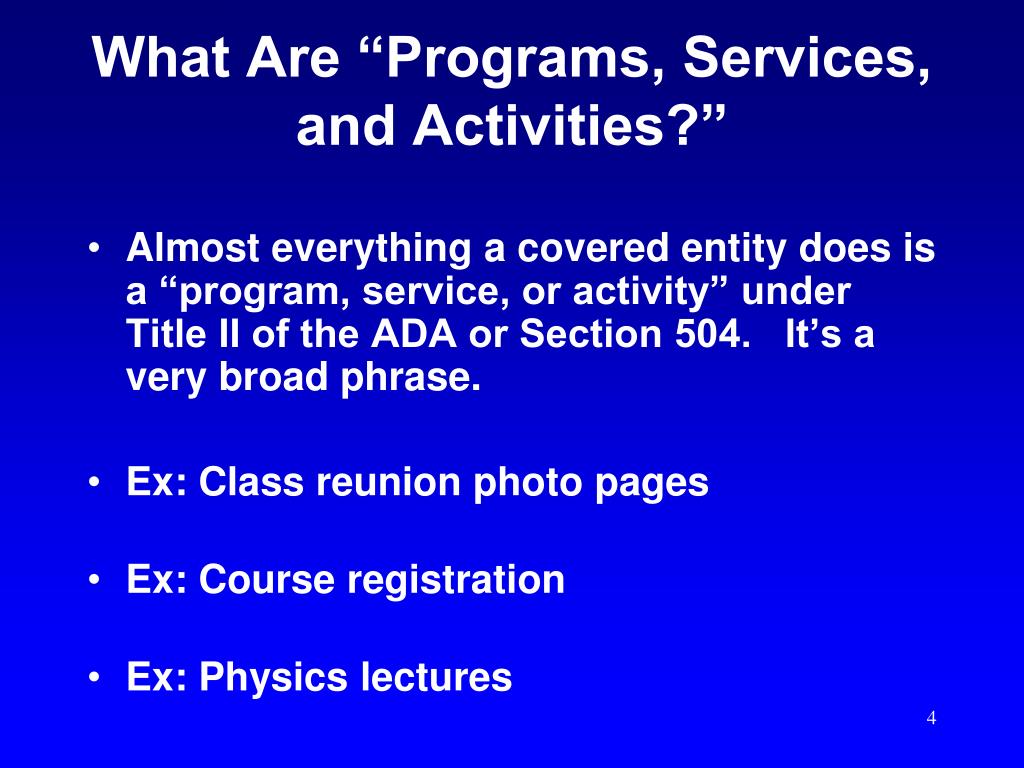 What Are “Programs, Services, and Activities?”

• Almost everything a covered entity does is a “program, service, or activity” under Title II of the ADA or Section 504. It’s a very broad phrase.

• Ex: Class reunion photo pages

• Ex: Course registration

• Ex: Physics lectures

4